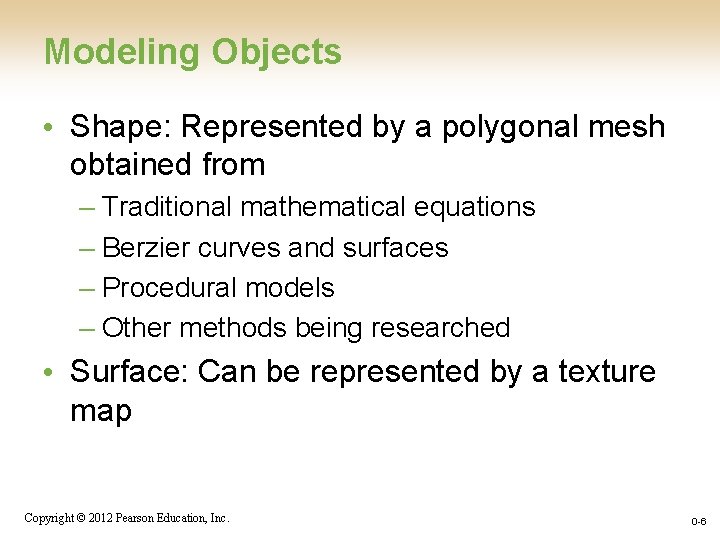 Modeling Objects

• Shape: Represented by a polygonal mesh obtained from

– Traditional mathematical equations
– Berzier curves and surfaces
– Procedural models
– Other methods being researched

• Surface: Can be represented by a texture map

Copyright © 2012 Pearson Education, Inc.

0-6